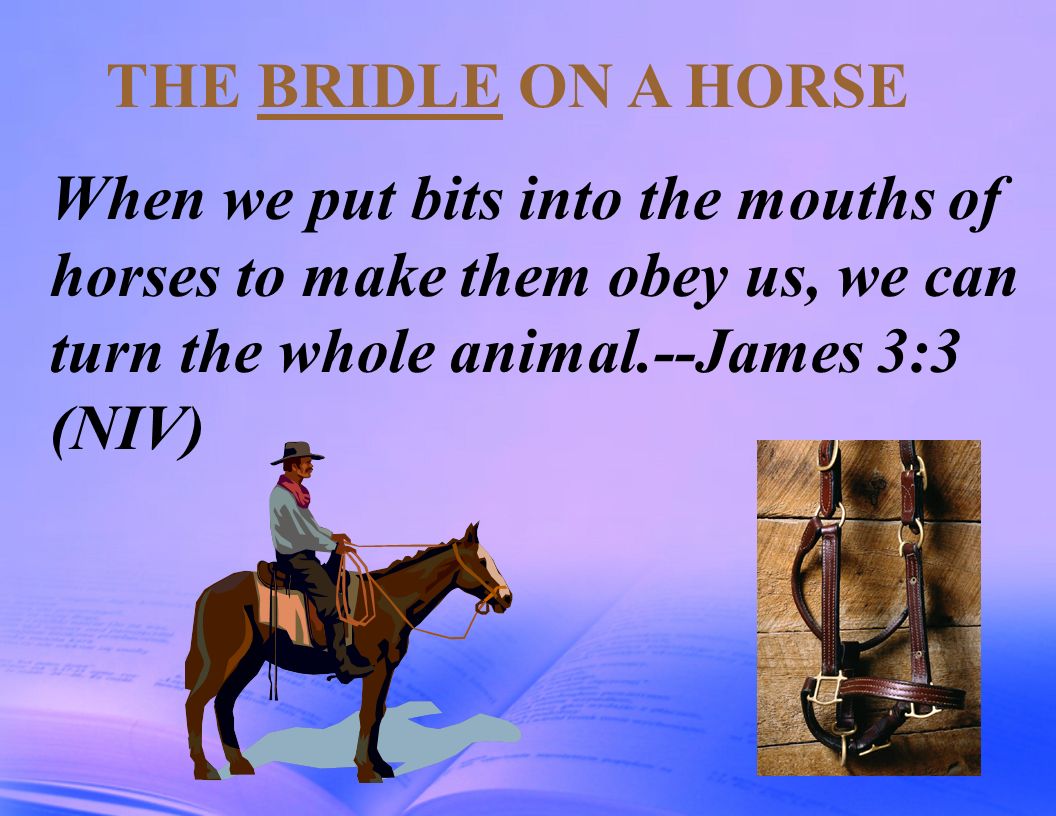 THE BRIDLE ON A HORSE

When we put bits into the mouths of horses to make them obey us, we can turn the whole animal.--James 3:3 (NIV)